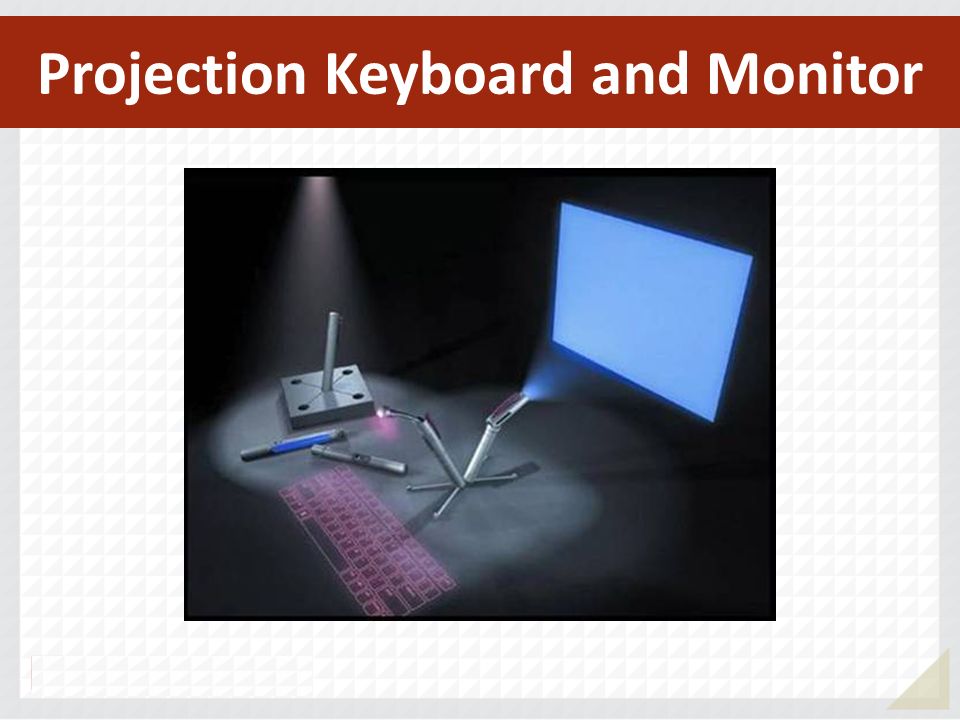 Projection Keyboard and Monitor